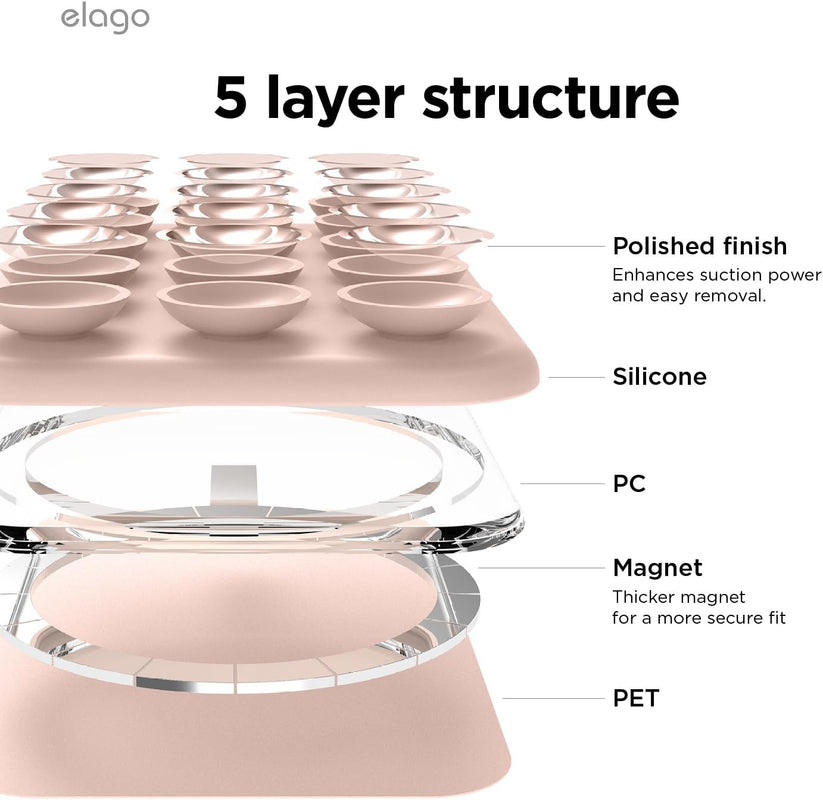 elago

5 layer structure

Polished finish
Enhances suction power and easy removal.

Silicone

PC

Magnet
Thicker magnet for a more secure fit

PET